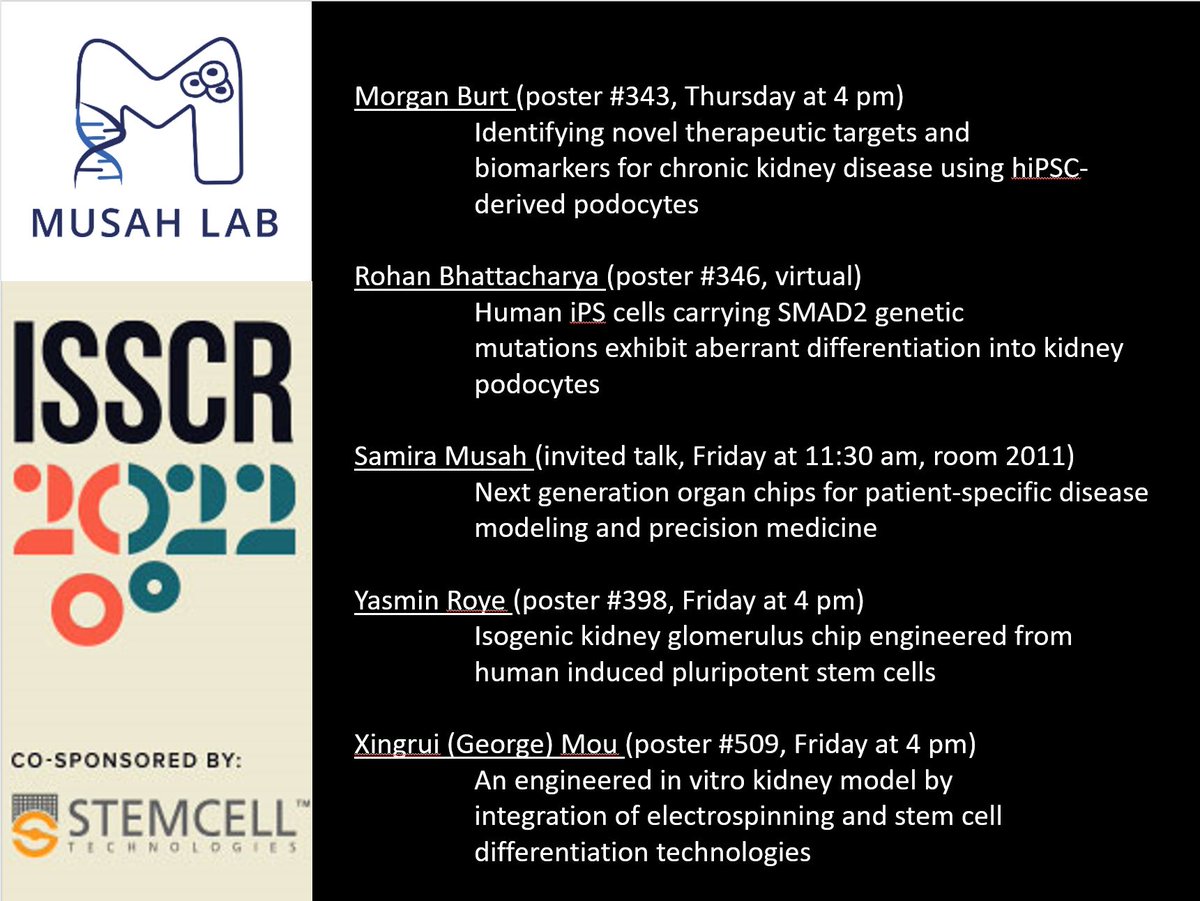 MUSAH LAB

ISSCR 2022

CO-SPONSORED BY:

STEMCELL™ TECHNOLOGIES

Morgan Burt (poster #343, Thursday at 4 pm)
Identifying novel therapeutic targets and biomarkers for chronic kidney disease using hiPSC-derived podocytes

Rohan Bhattacharya (poster #346, virtual)
Human iPS cells carrying SMAD2 genetic mutations exhibit aberrant differentiation into kidney podocytes

Samira Musah (invited talk, Friday at 11:30 am, room 2011)
Next generation organ chips for patient-specific disease modeling and precision medicine

Yasmin Roye (poster #398, Friday at 4 pm)
Isogenic kidney glomerulus chip engineered from human induced pluripotent stem cells

Xingrui (George) Mou (poster #509, Friday at 4 pm)
An engineered in vitro kidney model by integration of electrospinning and stem cell differentiation technologies